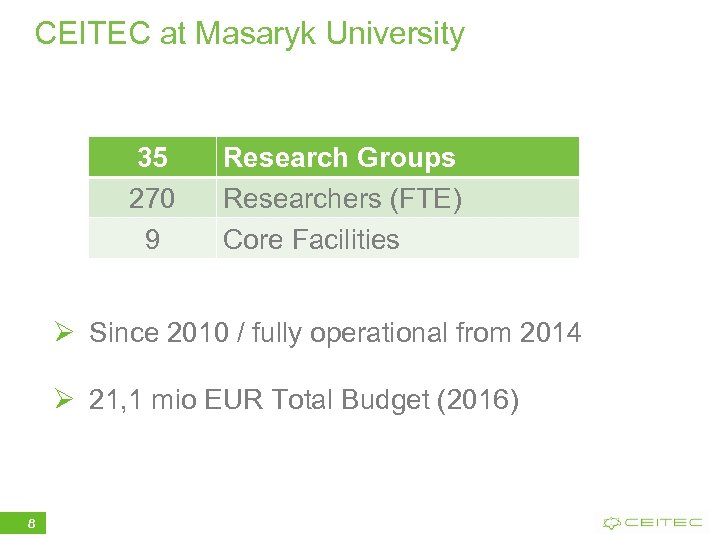 CEITEC at Masaryk University

| 35 | Research Groups |
|---|---|
| 270 | Researchers (FTE) |
| 9 | Core Facilities |

➢ Since 2010 / fully operational from 2014

➢ 21,1 mio EUR Total Budget (2016)

8

CEITEC